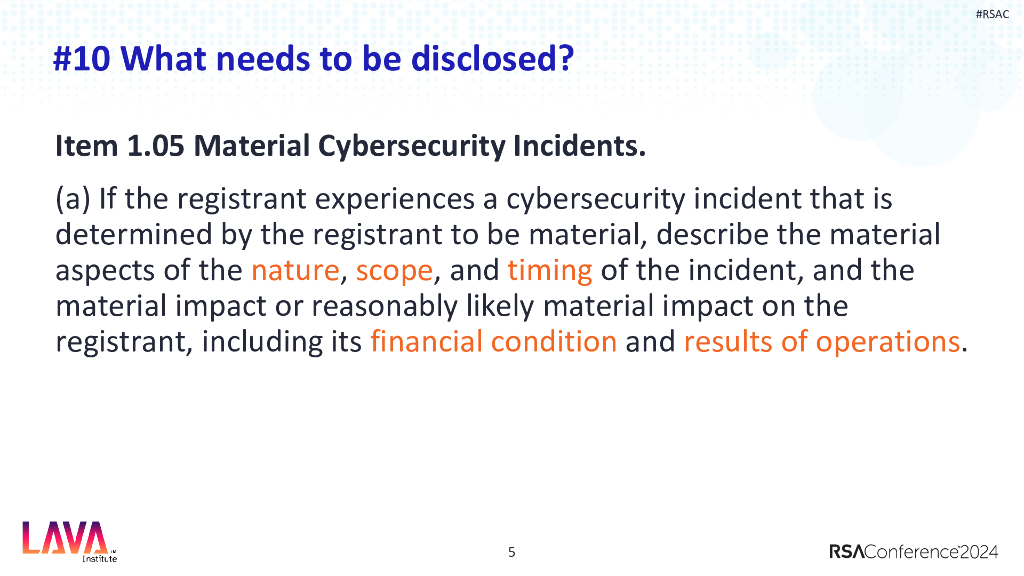 #RSAC

#10 What needs to be disclosed?

Item 1.05 Material Cybersecurity Incidents.

(a) If the registrant experiences a cybersecurity incident that is determined by the registrant to be material, describe the material aspects of the nature, scope, and timing of the incident, and the material impact or reasonably likely material impact on the registrant, including its financial condition and results of operations.

LAVA
Institute

5

RSAConference2024